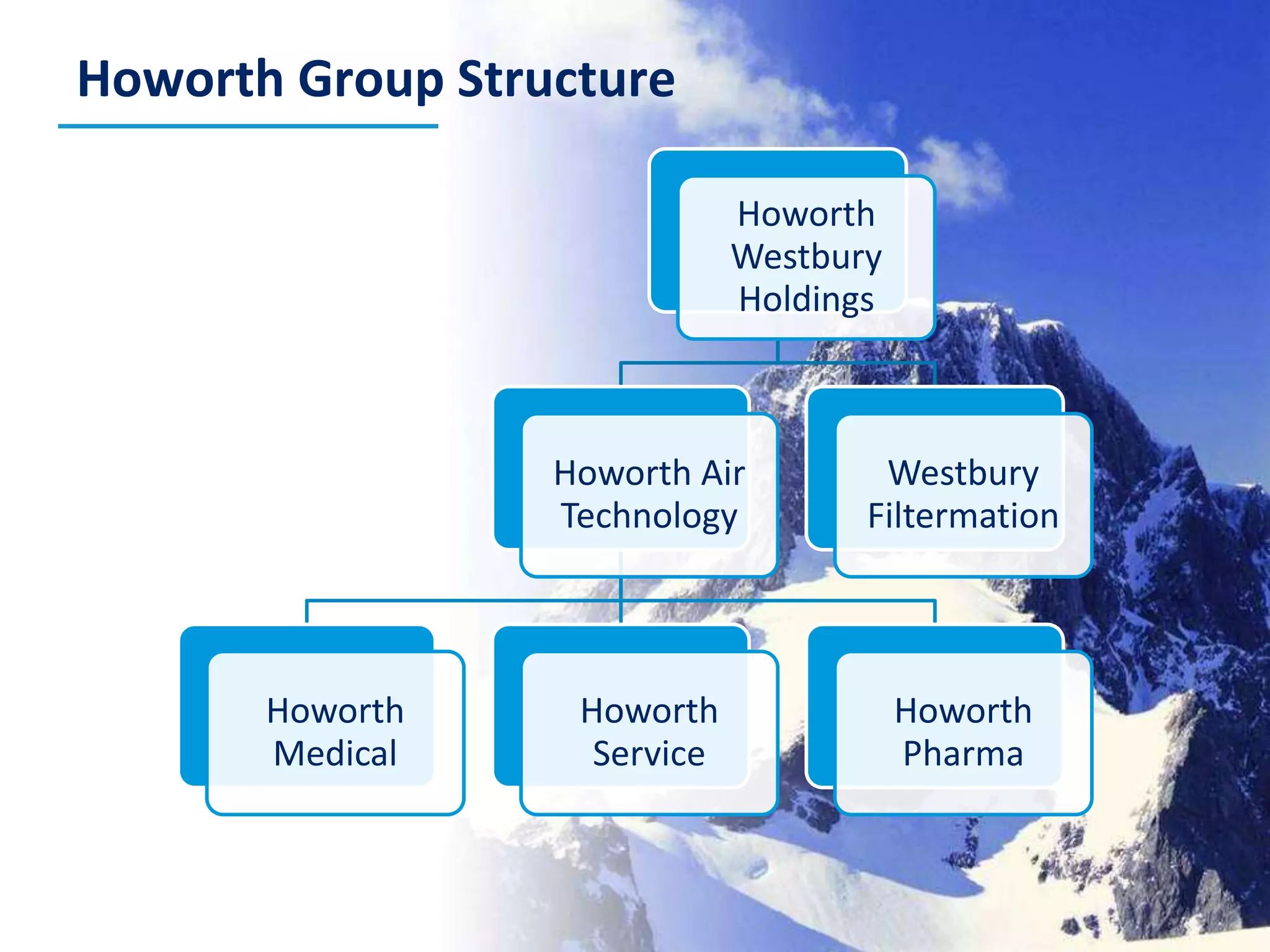 Howorth Group Structure

Howorth Westbury Holdings

Howorth Air Technology

Westbury Filtermation

Howorth Medical

Howorth Service

Howorth Pharma